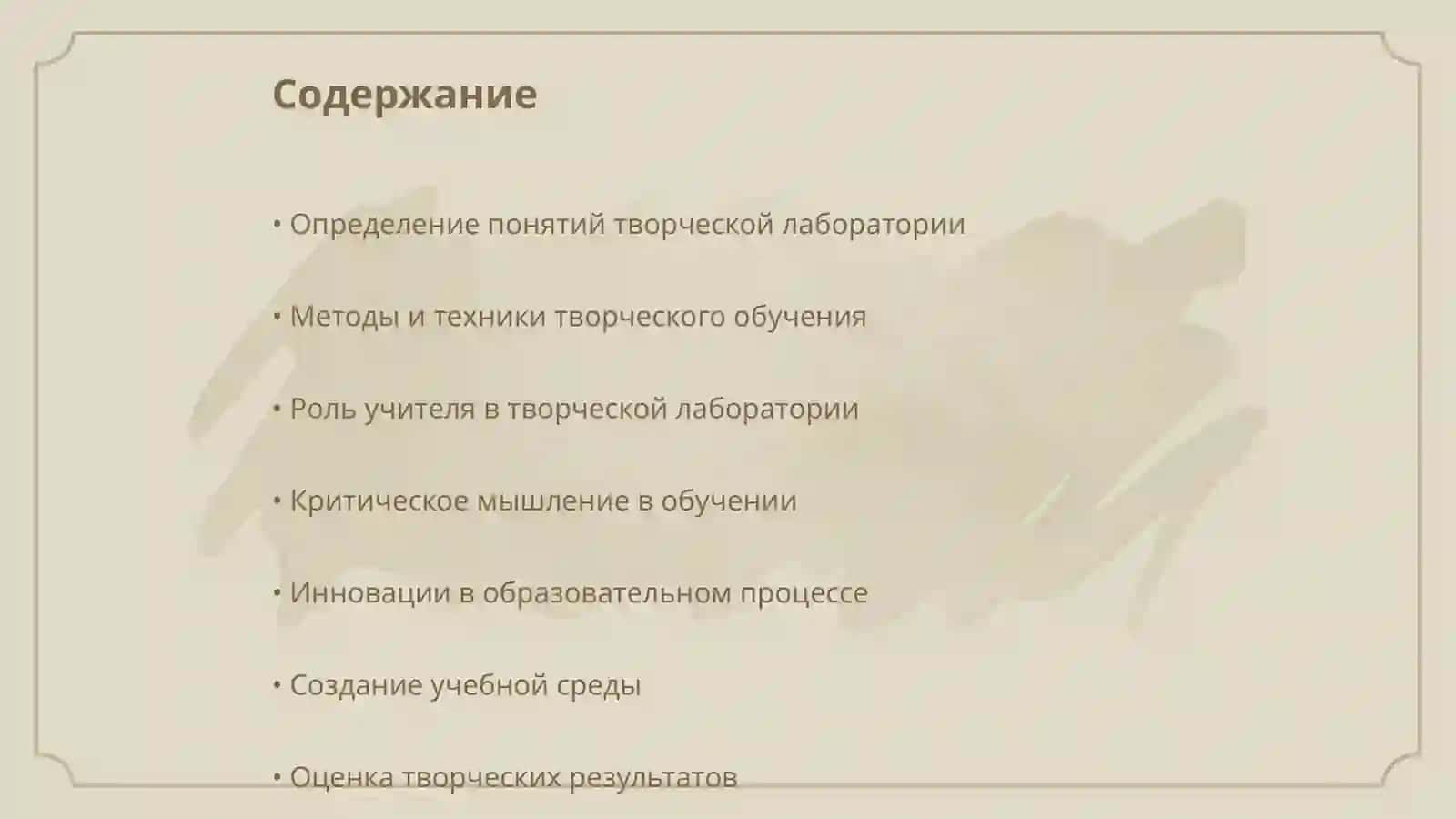 Содержание

• Определение понятий творческой лаборатории

• Методы и техники творческого обучения

• Роль учителя в творческой лаборатории

• Критическое мышление в обучении

• Инновации в образовательном процессе

• Создание учебной среды

• Оценка творческих результатов